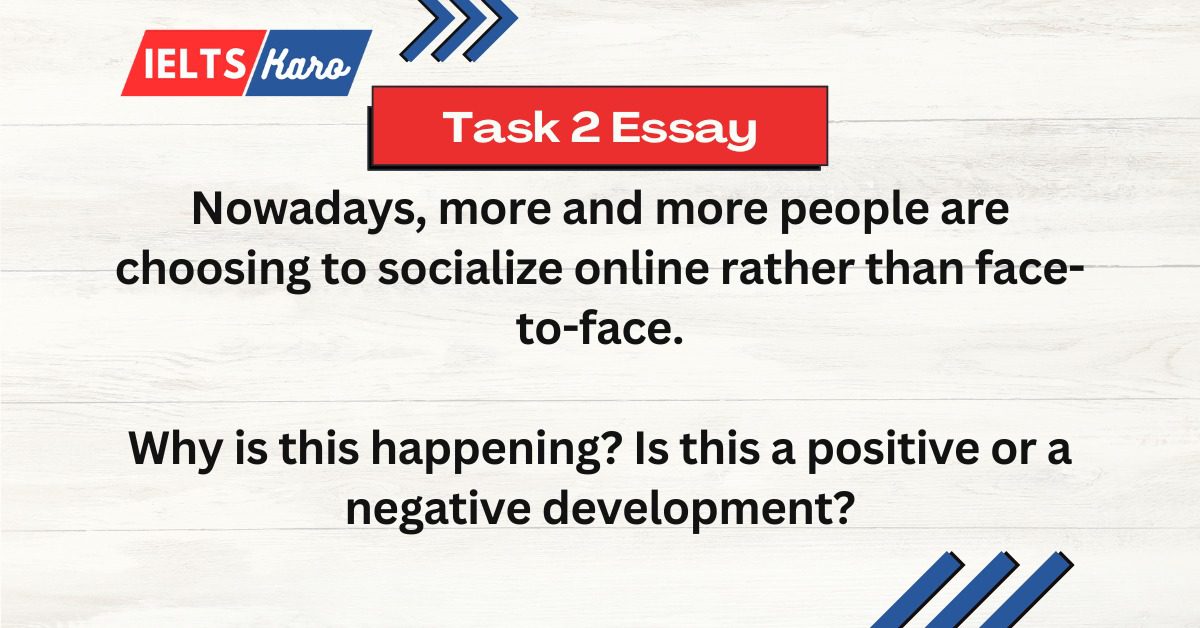 IELTS Karo

Task 2 Essay

Nowadays, more and more people are choosing to socialize online rather than face-to-face.

Why is this happening? Is this a positive or a negative development?